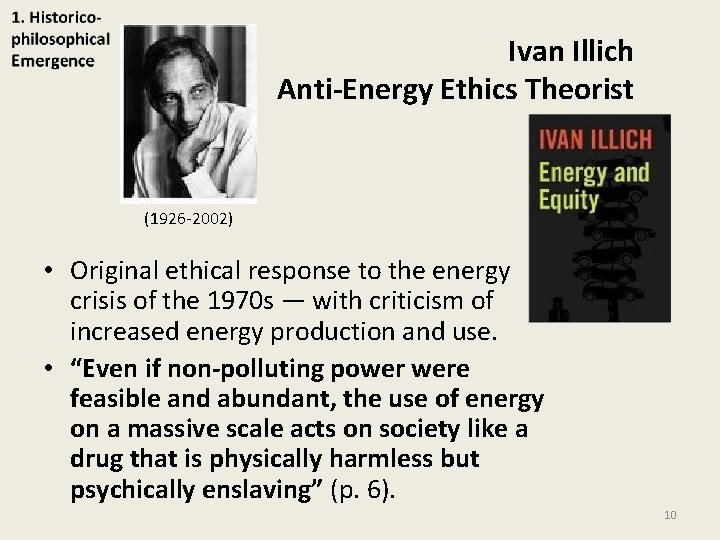 1. Historico-philosophical Emergence

Ivan Illich
Anti-Energy Ethics Theorist

(1926-2002)

IVAN ILLICH
Energy and Equity

• Original ethical response to the energy crisis of the 1970s — with criticism of increased energy production and use.
• “Even if non-polluting power were feasible and abundant, the use of energy on a massive scale acts on society like a drug that is physically harmless but psychically enslaving” (p. 6).

10